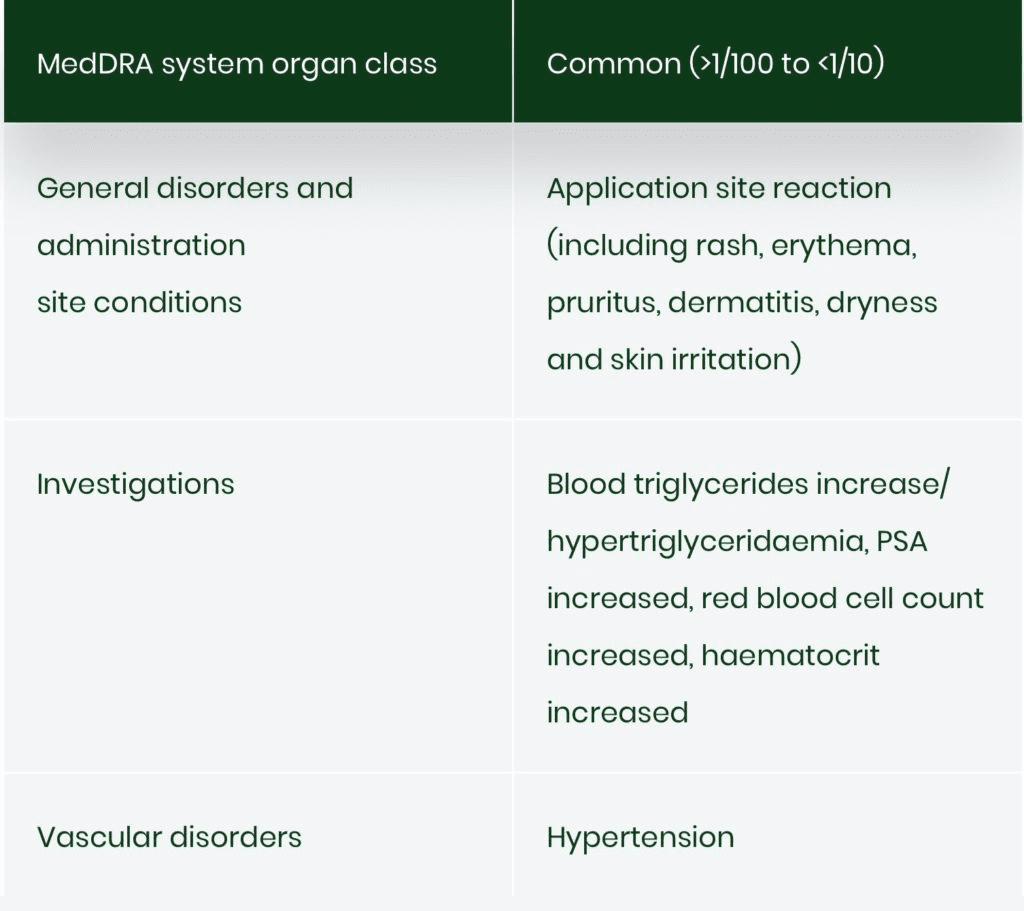 | MedDRA system organ class | Common (>1/100 to <1/10) |
|---|---|
| General disorders and administration site conditions | Application site reaction (including rash, erythema, pruritus, dermatitis, dryness and skin irritation) |
| Investigations | Blood triglycerides increase/ hypertriglyceridaemia, PSA increased, red blood cell count increased, haematocrit increased |
| Vascular disorders | Hypertension |